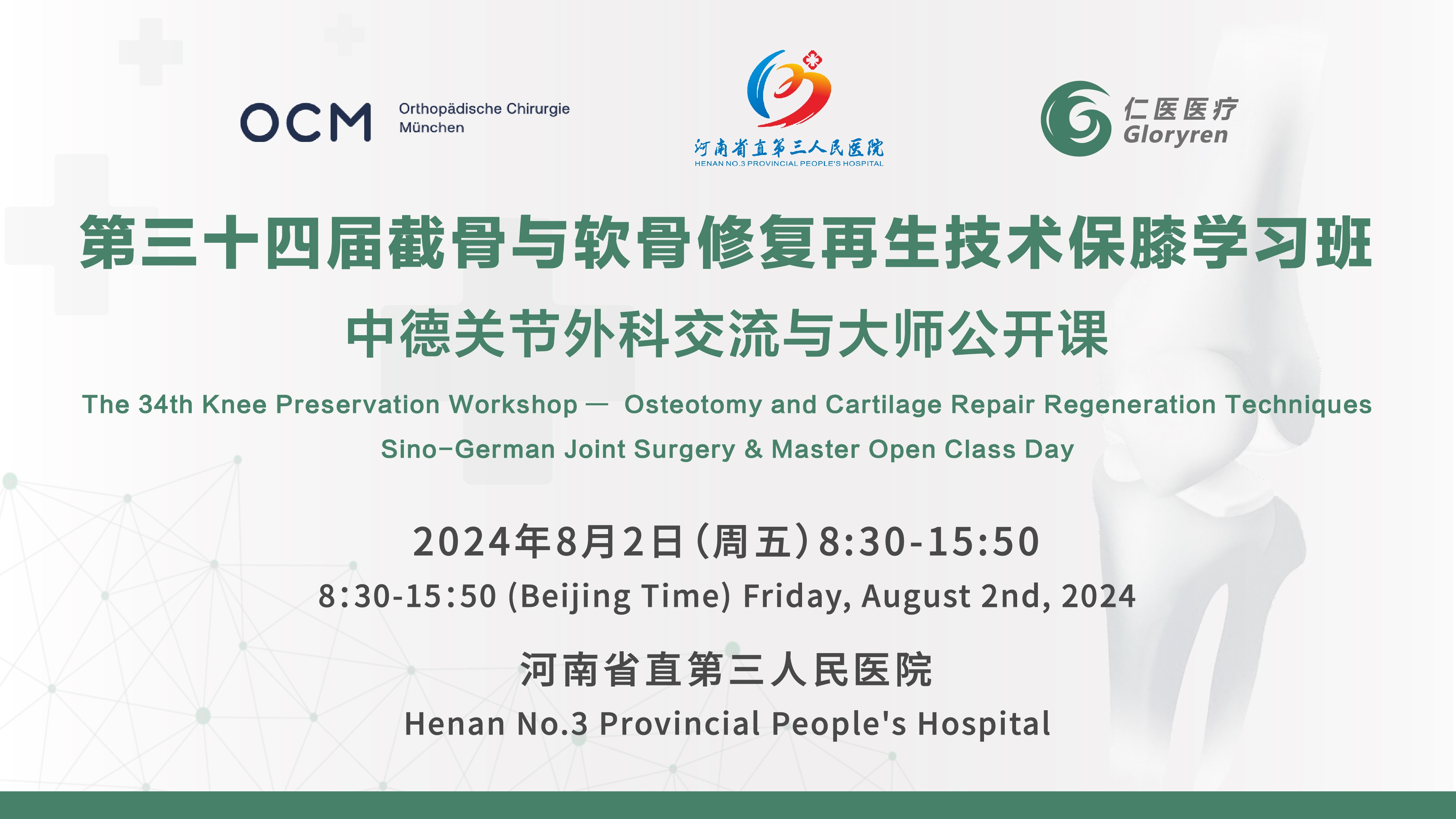 OCM Orthopädische Chirurgie München

河南省直第三人民医院
HENAN NO.3 PROVINCIAL PEOPLE'S HOSPITAL

仁医医疗
Gloryren

第三十四届截骨与软骨修复再生技术保膝学习班
中德关节外科交流与大师公开课

The 34th Knee Preservation Workshop — Osteotomy and Cartilage Repair Regeneration Techniques
Sino-German Joint Surgery & Master Open Class Day

2024年8月2日(周五)8:30-15:50
8:30-15:50 (Beijing Time) Friday, August 2nd, 2024

河南省直第三人民医院
Henan No.3 Provincial People's Hospital